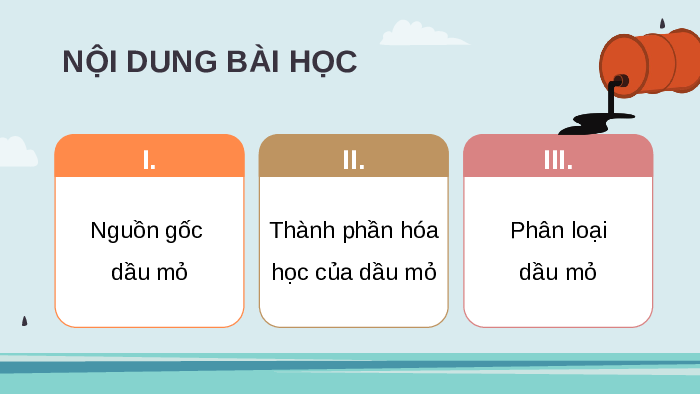 NỘI DUNG BÀI HỌC

I.

Nguồn gốc dầu mỏ

II.

Thành phần hóa học của dầu mỏ

III.

Phân loại dầu mỏ